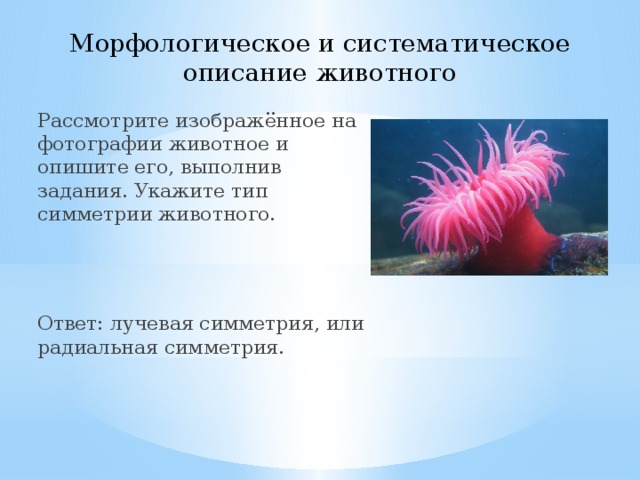 Морфологическое и систематическое описание животного

Рассмотрите изображённое на фотографии животное и опишите его, выполнив задания. Укажите тип симметрии животного.

Ответ: лучевая симметрия, или радиальная симметрия.